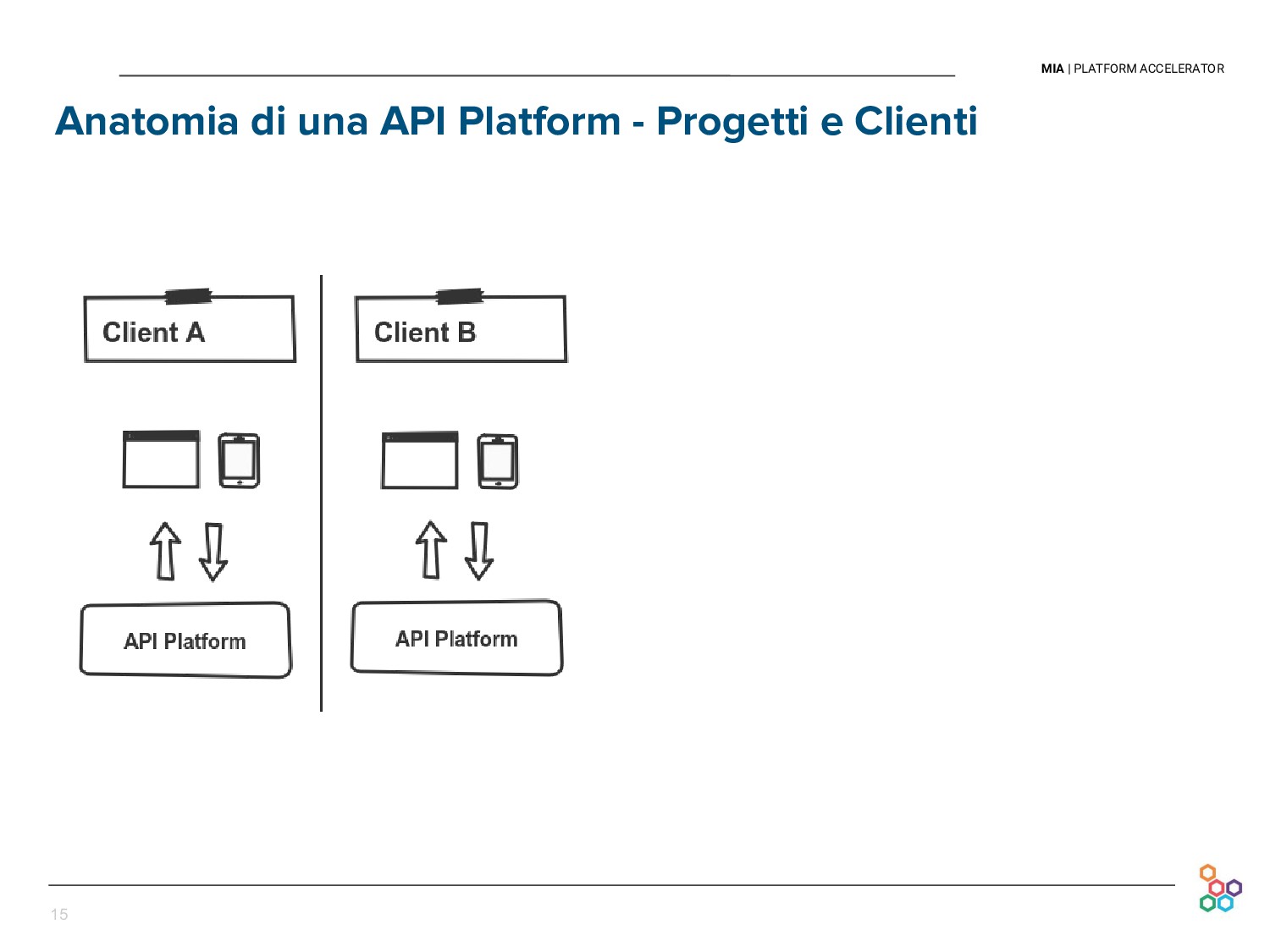 MIA | PLATFORM ACCELERATOR

Anatomia di una API Platform - Progetti e Clienti

Client A

API Platform

Client B

API Platform

15